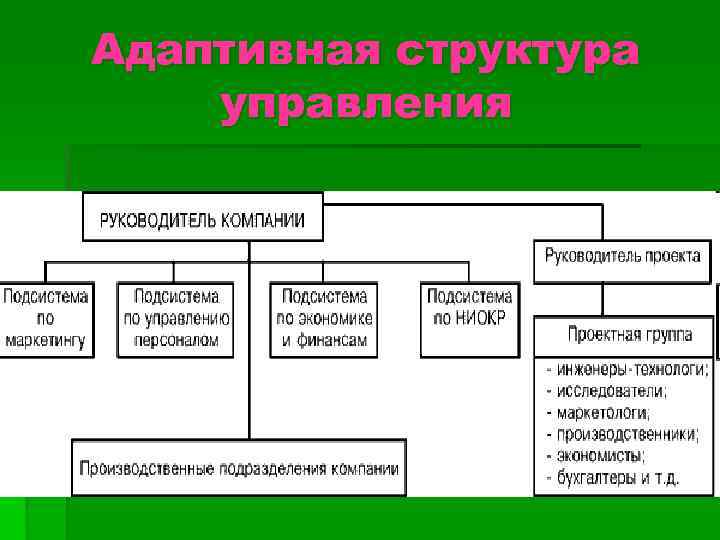 Адаптивная структура управления

РУКОВОДИТЕЛЬ КОМПАНИИ

Руководитель проекта

Подсистема по маркетингу

Подсистема по управлению персоналом

Подсистема по экономике и финансам

Подсистема по НИОКР

Проектная группа

- инженеры-технологи;
- исследователи;
- маркетологи;
- производственники;
- экономисты;
- бухгалтеры и т.д.

Производственные подразделения компании